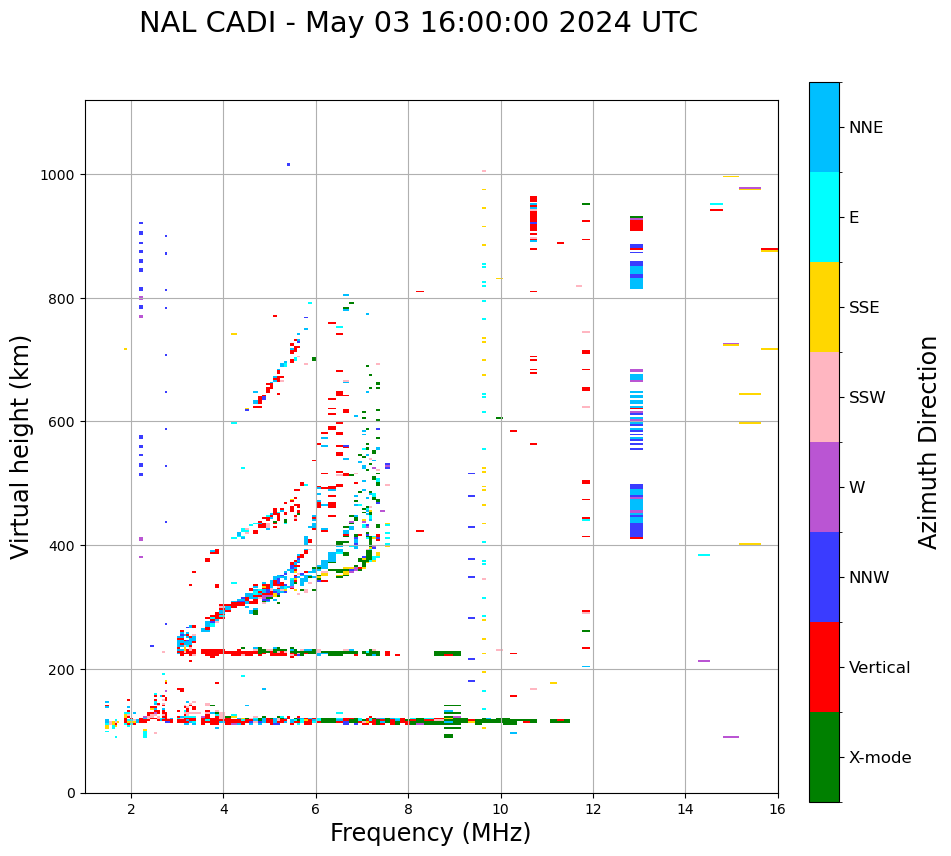 NAL CADI - May 03 16:00:00 2024 UTC

Virtual height (km)

1000
800
600
400
200
0

2
4
6
8
10
12
14
16

Frequency (MHz)

NNE
E
SSE
SSW
W
NNW
Vertical
X-mode

Azimuth Direction